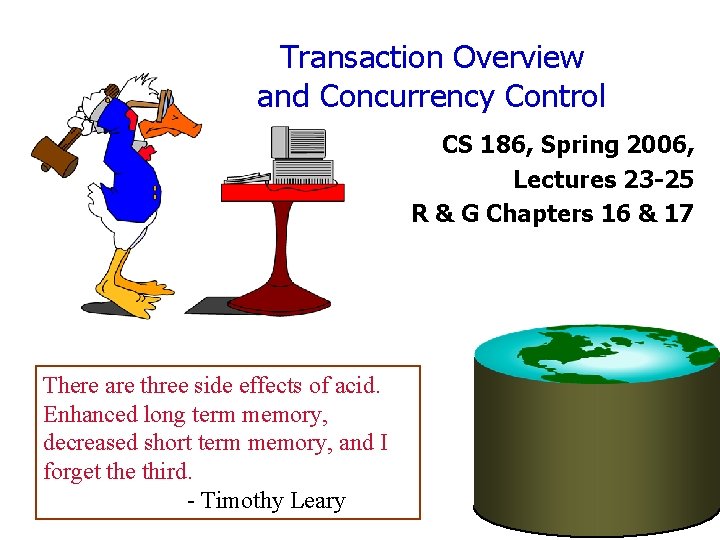 Transaction Overview and Concurrency Control

CS 186, Spring 2006, Lectures 23-25 R & G Chapters 16 & 17

There are three side effects of acid. Enhanced long term memory, decreased short term memory, and I forget the third.

- Timothy Leary